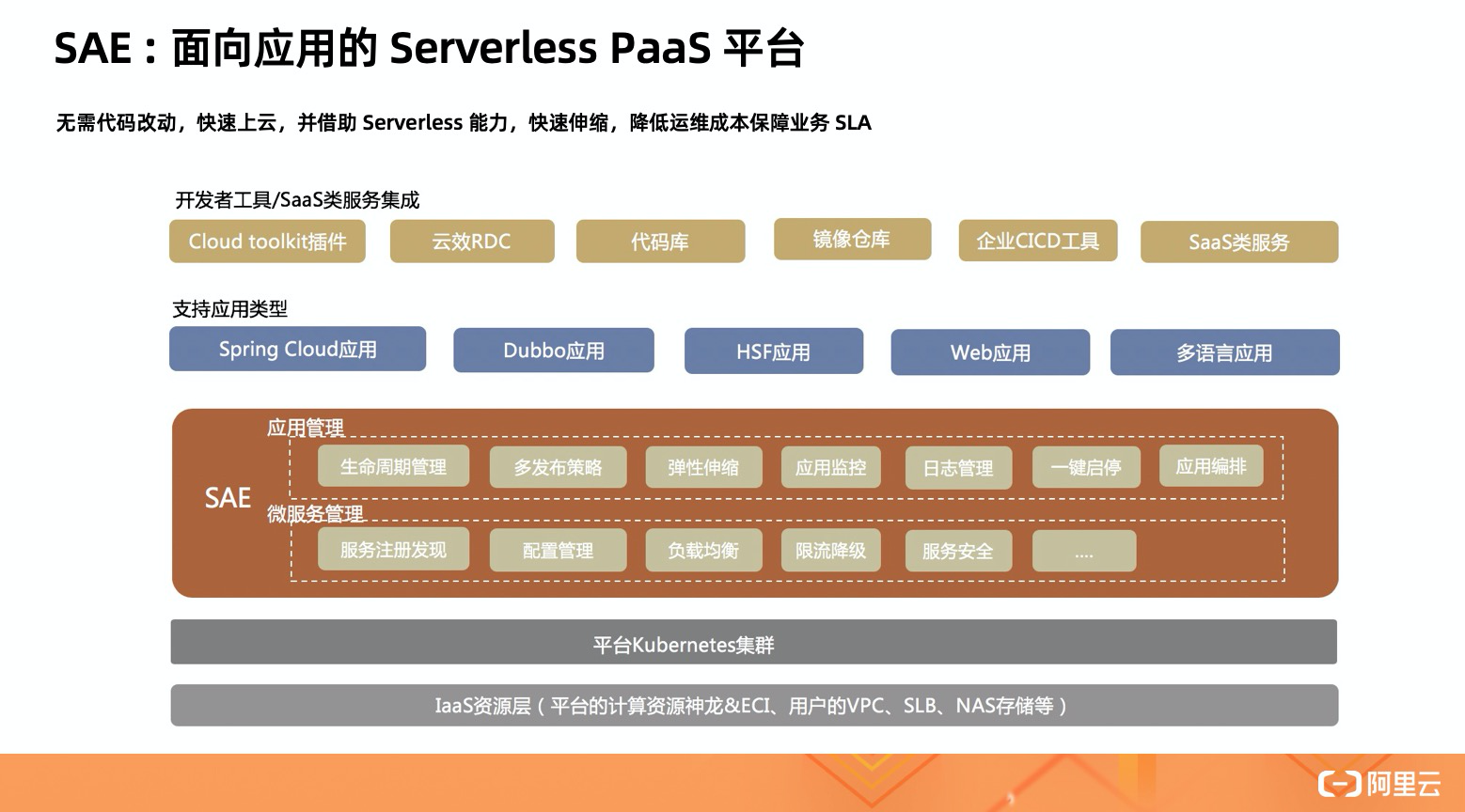 SAE：面向应用的 Serverless PaaS 平台

无需代码改动，快速上云，并借助 Serverless 能力，快速伸缩，降低运维成本保障业务 SLA

开发者工具/SaaS类服务集成

Cloud toolkit插件
云效RDC
代码库
镜像仓库
企业CICD工具
SaaS类服务

支持应用类型

Spring Cloud应用
Dubbo应用
HSF应用
Web应用
多语言应用

SAE

应用管理

生命周期管理
多发布策略
弹性伸缩
应用监控
日志管理
一键启停
应用编排

微服务管理

服务注册发现
配置管理
负载均衡
限流降级
服务安全
....

平台Kubernetes集群

IaaS资源层（平台的计算资源神龙&ECI、用户的VPC、SLB、NAS存储等）

阿里云